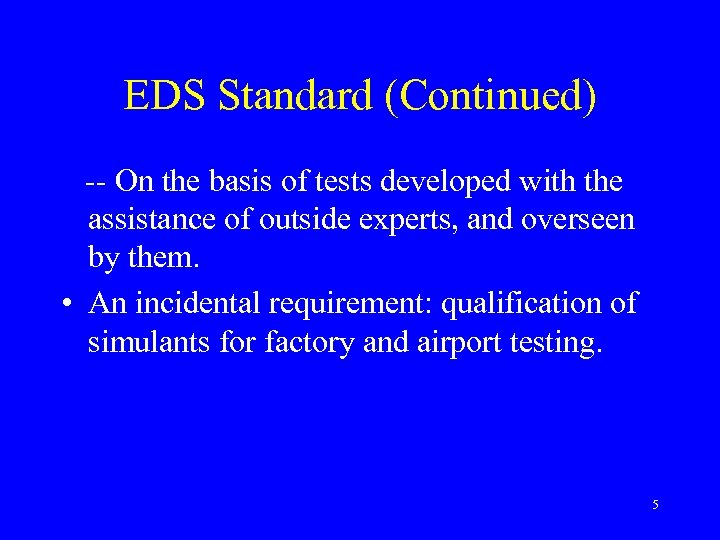 EDS Standard (Continued)

-- On the basis of tests developed with the assistance of outside experts, and overseen by them.

• An incidental requirement: qualification of simulants for factory and airport testing.

5